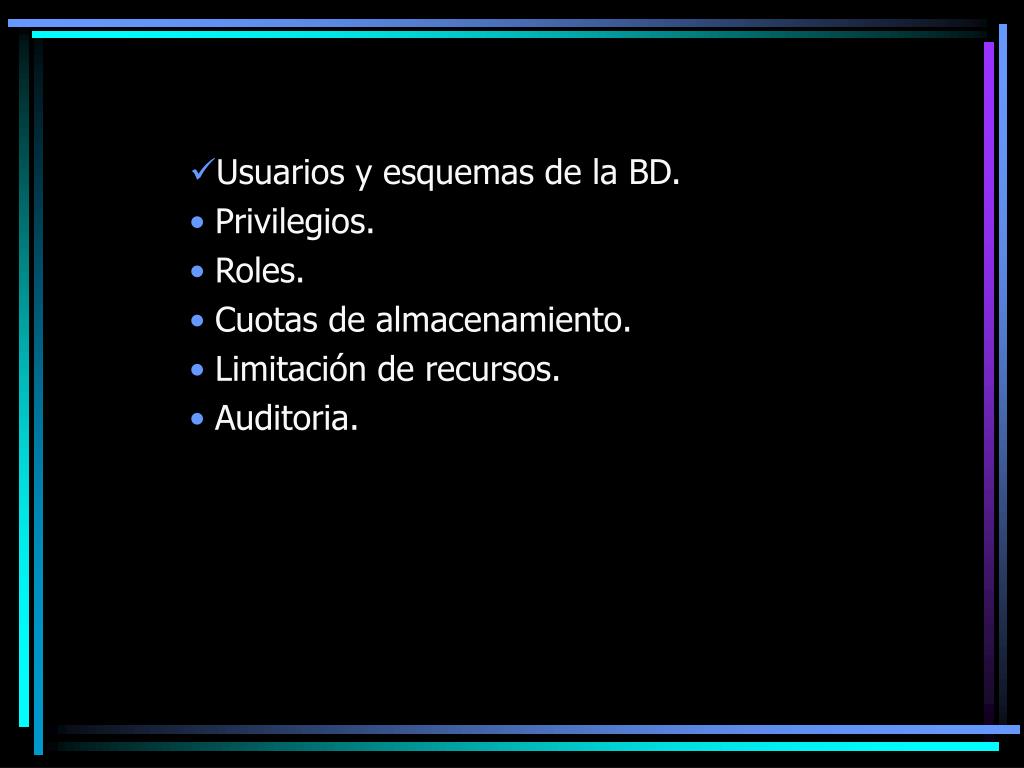 ✓Usuarios y esquemas de la BD.
• Privilegios.
• Roles.
• Cuotas de almacenamiento.
• Limitación de recursos.
• Auditoria.